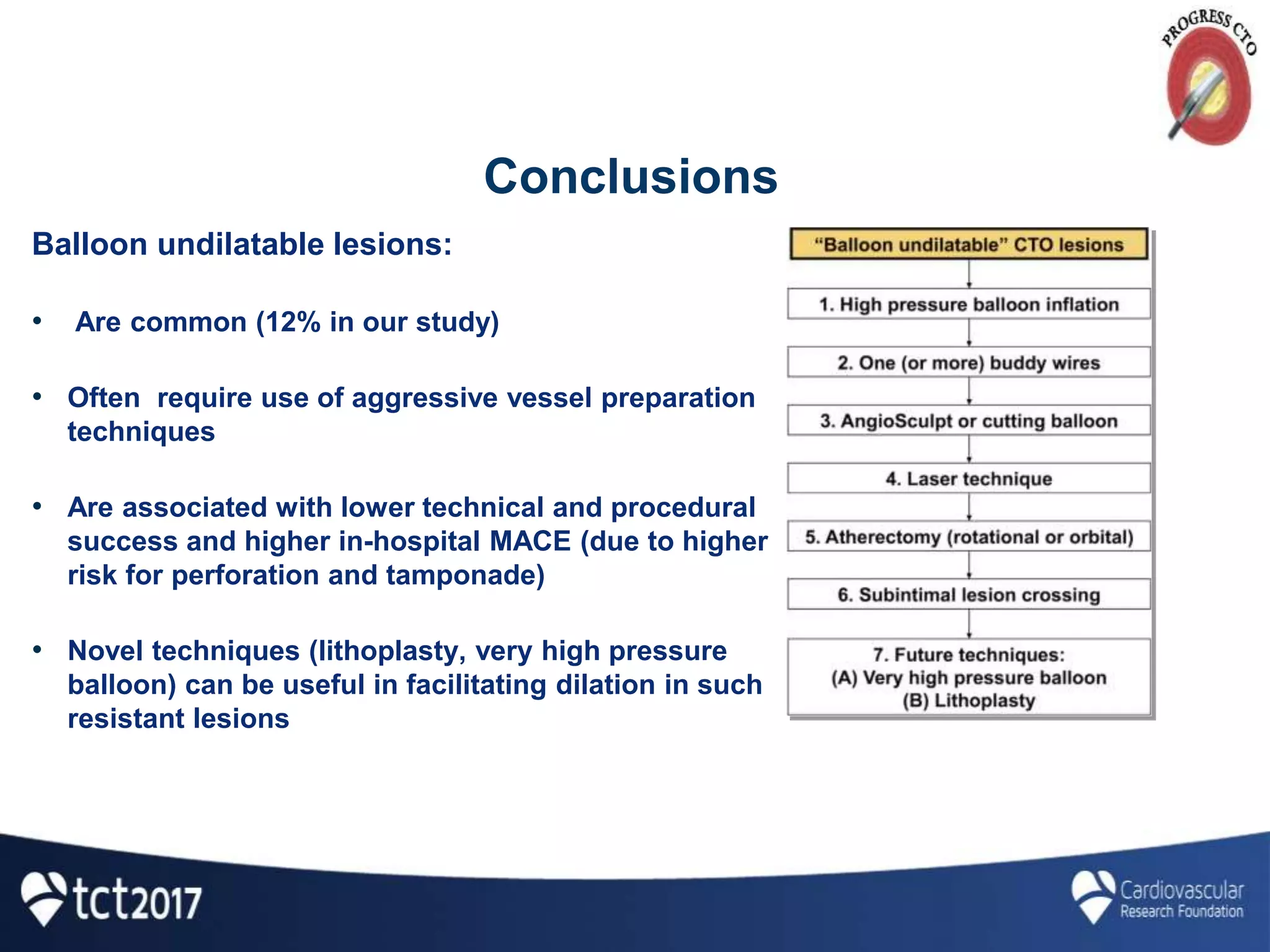 PROGRESS CTO

Conclusions

Balloon undilatable lesions:

• Are common (12% in our study)

• Often require use of aggressive vessel preparation techniques

• Are associated with lower technical and procedural success and higher in-hospital MACE (due to higher risk for perforation and tamponade)

• Novel techniques (lithoplasty, very high pressure balloon) can be useful in facilitating dilation in such resistant lesions

"Balloon undilatable" CTO lesions

1. High pressure balloon inflation

2. One (or more) buddy wires

3. AngioSculpt or cutting balloon

4. Laser technique

5. Atherectomy (rotational or orbital)

6. Subintimal lesion crossing

7. Future techniques:
(A) Very high pressure balloon
(B) Lithoplasty

tct2017

Cardiovascular Research Foundation